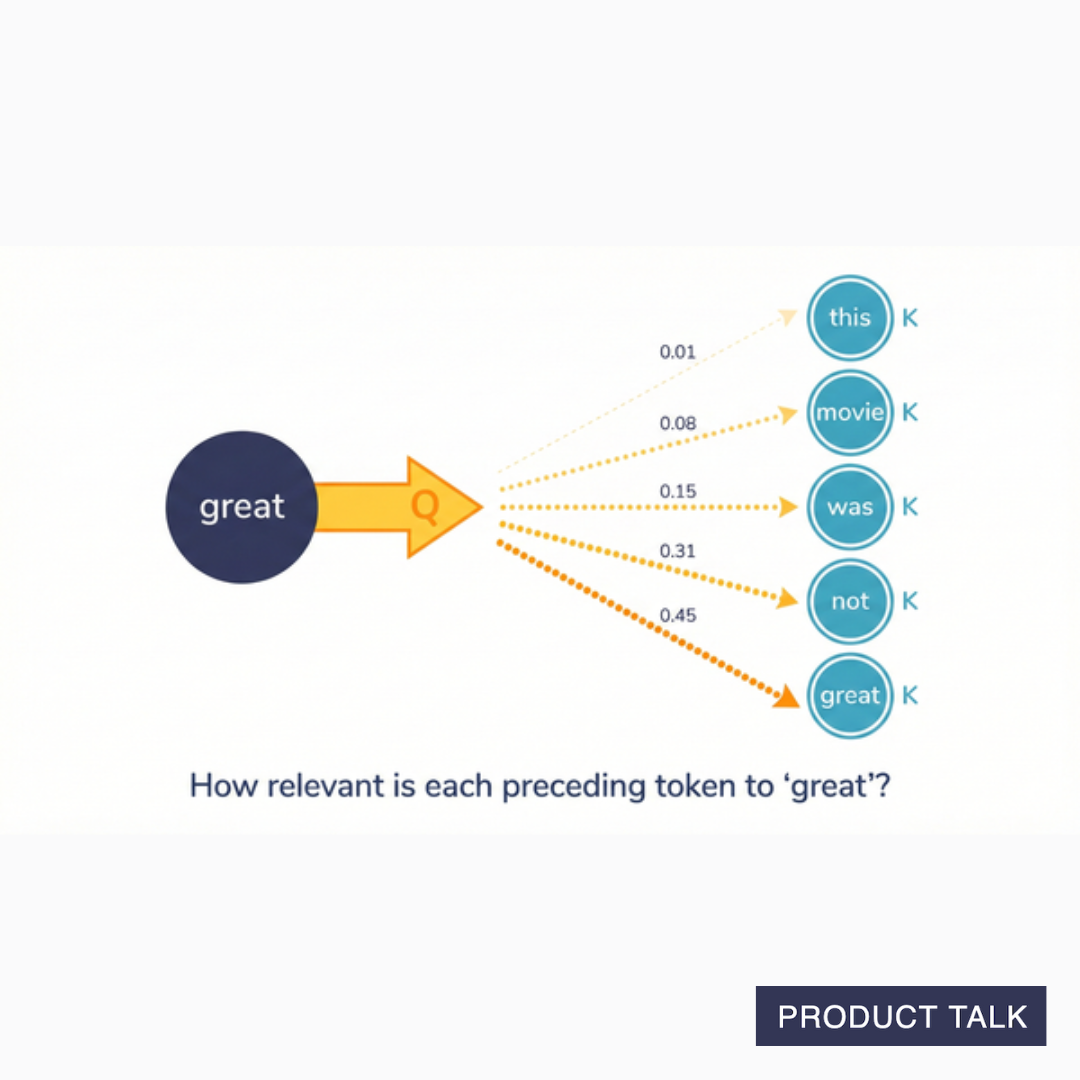 great

Q

0.01

0.08

0.15

0.31

0.45

this K

movie K

was K

not K

great K

How relevant is each preceding token to 'great'?

PRODUCT TALK